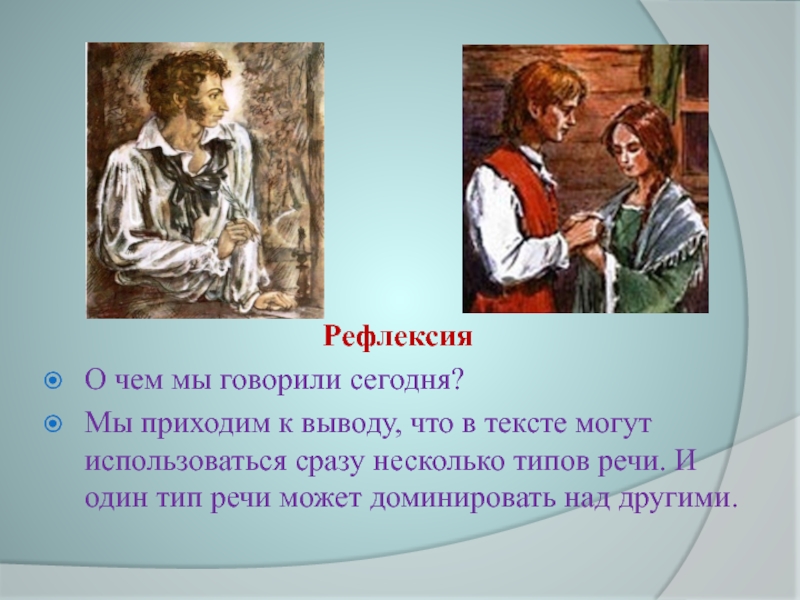 Рефлексия

О чем мы говорили сегодня?

Мы приходим к выводу, что в тексте могут использоваться сразу несколько типов речи. И один тип речи может доминировать над другими.